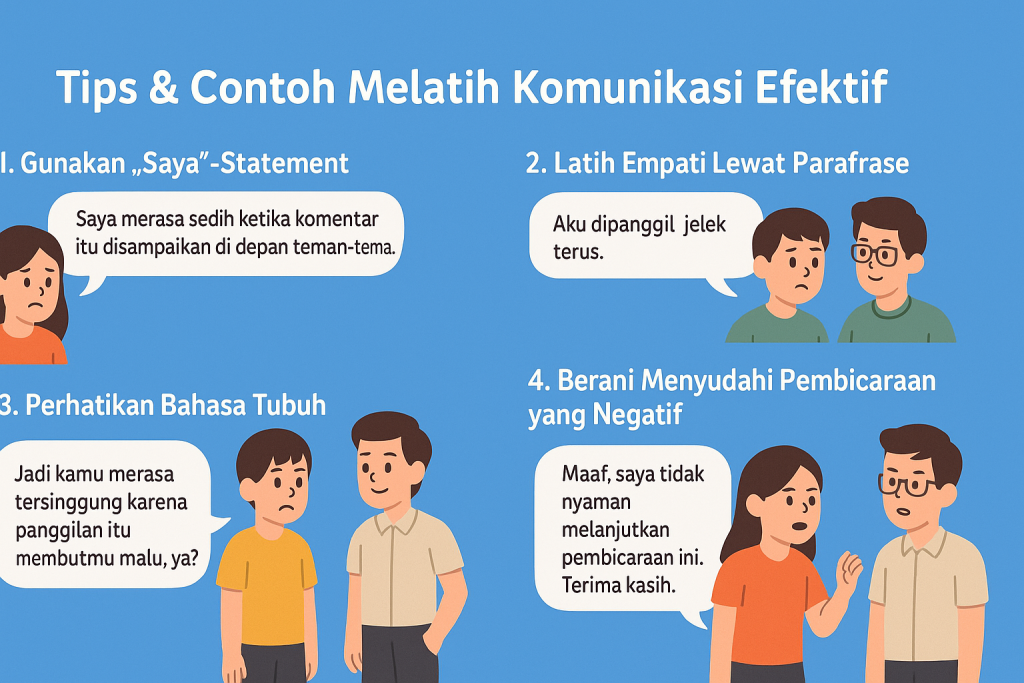 Tips & Contoh Melatih Komunikasi Efektif

1. Gunakan „Saya"-Statement

Saya merasa sedih ketika komentar itu disampaikan di depan teman-tema.

2. Latih Empati Lewat Parafrase

Aku dipanggil jelek terus.

3. Perhatikan Bahasa Tubuh

Jadi kamu merasa tersinggung karena panggilan itu membutmu malu, ya?

4. Berani Menyudahi Pembicaraan yang Negatif

Maaf, saya tidak nyaman melanjutkan pembicaraan ini. Terima kasih.